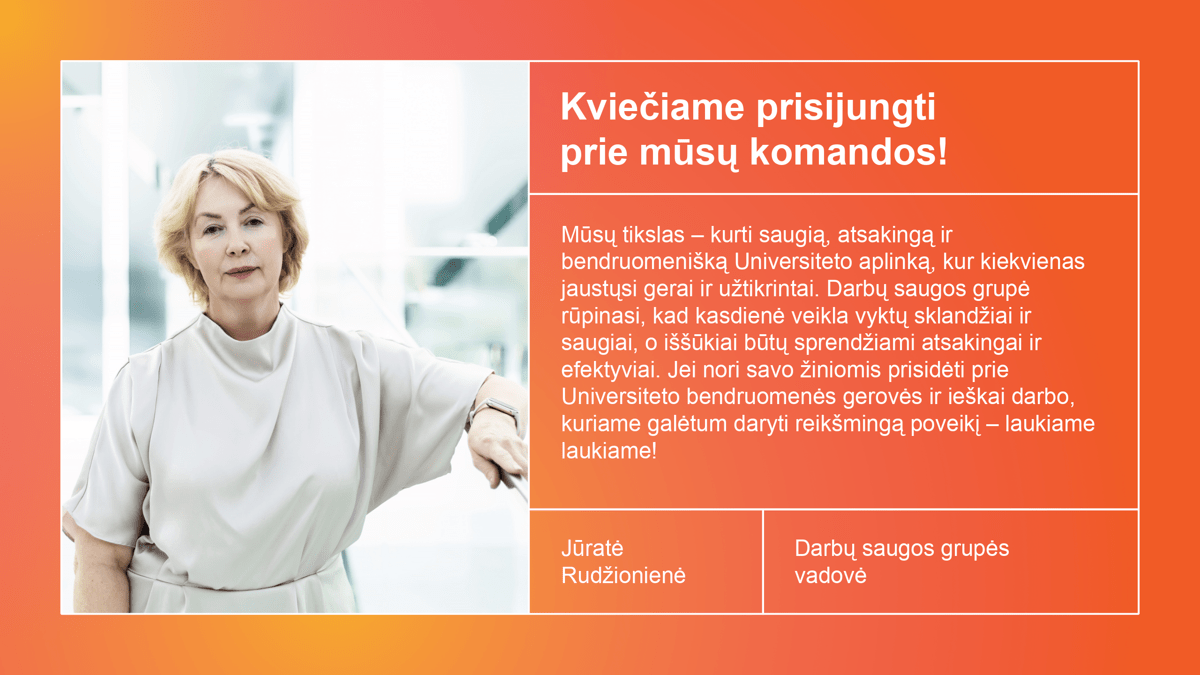 Kviečiame prisijungti prie mūsų komandos!

Mūsų tikslas – kurti saugią, atsakingą ir bendruomenišką Universiteto aplinką, kur kiekvienas jaustųsi gerai ir užtikrintai. Darbų saugos grupė rūpinasi, kad kasdienė veikla vyktų sklandžiai ir saugiai, o iššūkiai būtų sprendžiami atsakingai ir efektyviai. Jei nori savo žiniomis prisidėti prie Universiteto bendruomenės gerovės ir ieškai darbo, kuriame galėtum daryti reikšmingą poveikį – laukiame laukiame!

Jūratė Rudžionienė

Darbų saugos grupės vadovė